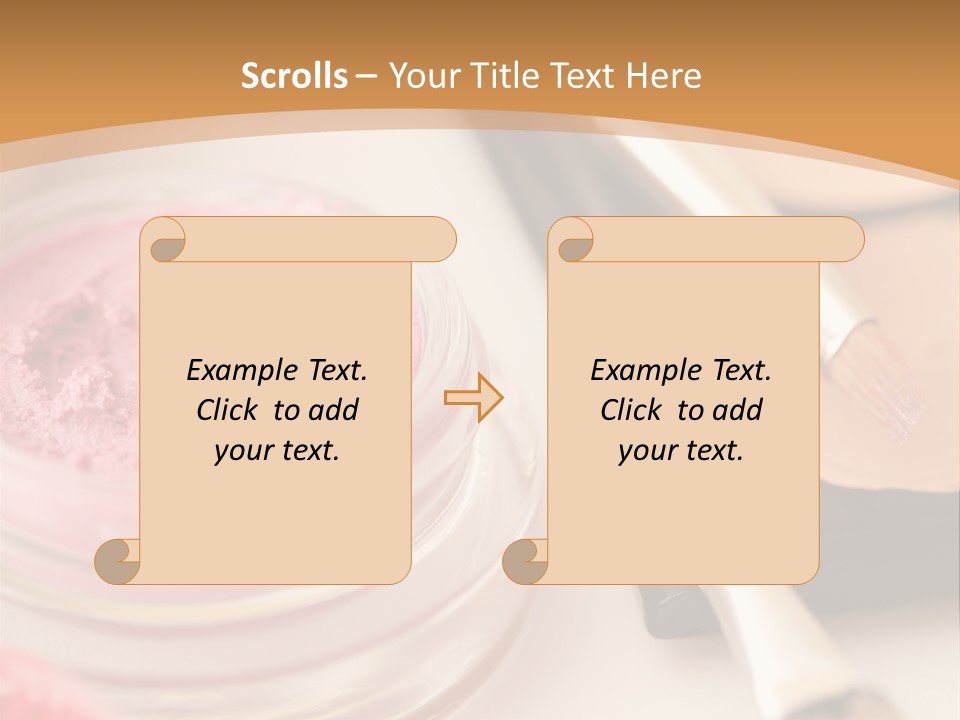 Scrolls – Your Title Text Here

Example Text. Click to add your text.

Example Text. Click to add your text.